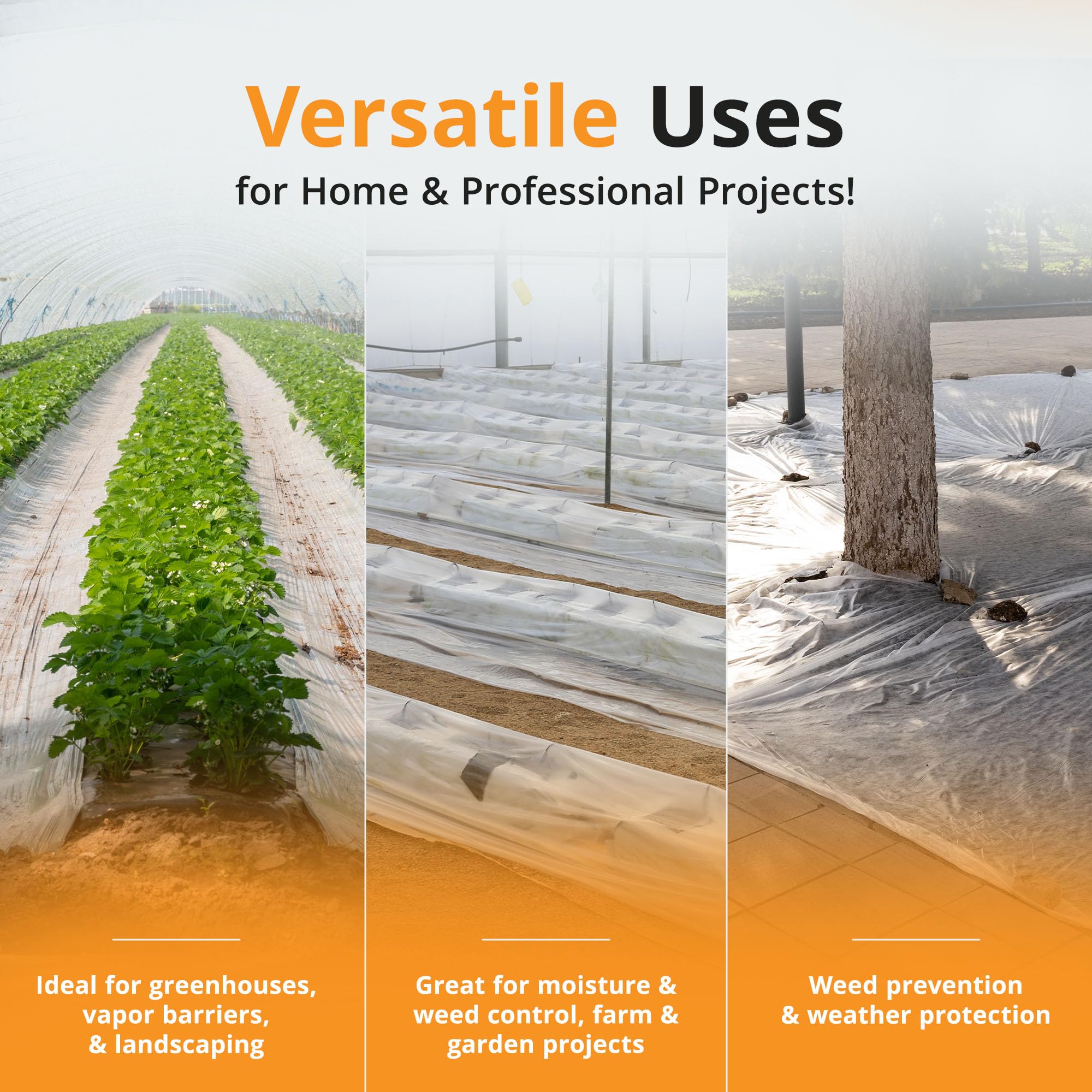 Versatile Uses
for Home & Professional Projects!

Ideal for greenhouses, vapor barriers, & landscaping

Great for moisture & weed control, farm & garden projects

Weed prevention & weather protection